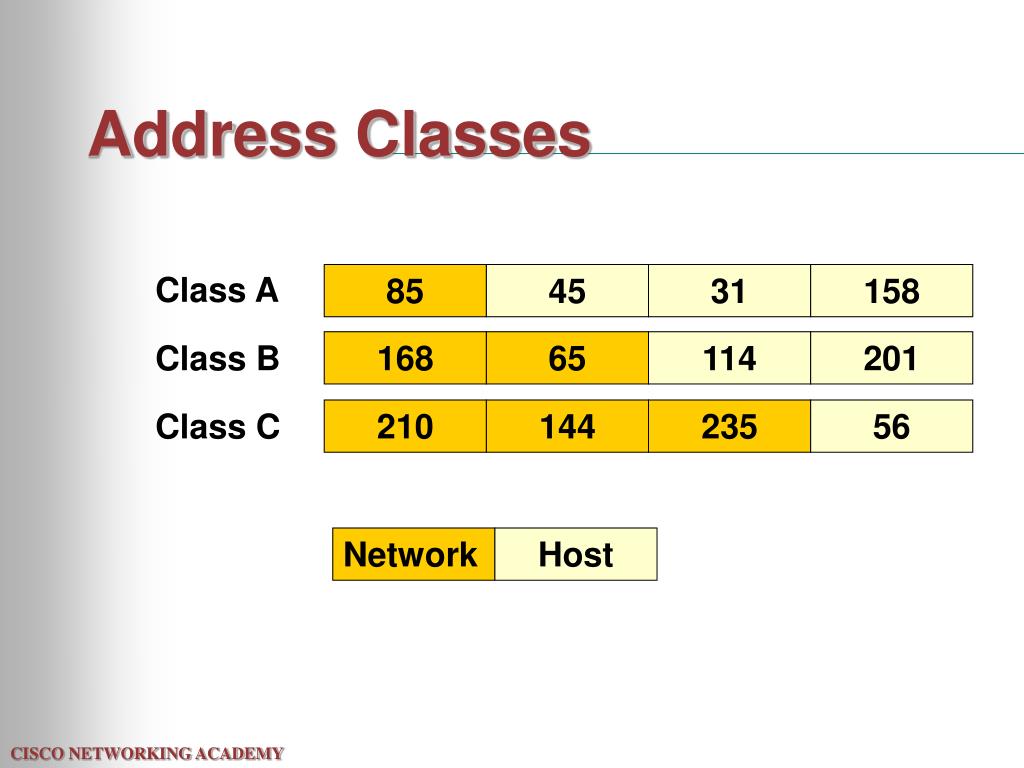 Address Classes

| Class A | 85 | 45 | 31 | 158 |
|---|---|---|---|---|
| Class B | 168 | 65 | 114 | 201 |
| Class C | 210 | 144 | 235 | 56 |

| Network | Host |
|---|---|

CISCO NETWORKING ACADEMY